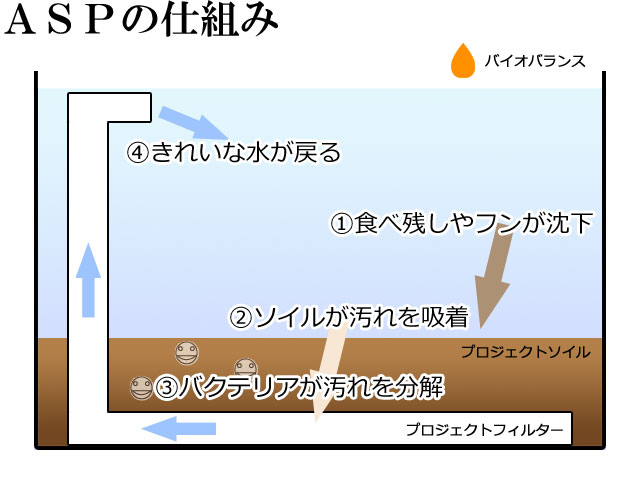 ＡＳＰの仕組み

バイオバランス

④きれいな水が戻る

①食べ残しやフンが沈下

②ソイルが汚れを吸着

プロジェクトソイル

③バクテリアが汚れを分解

プロジェクトフィルター